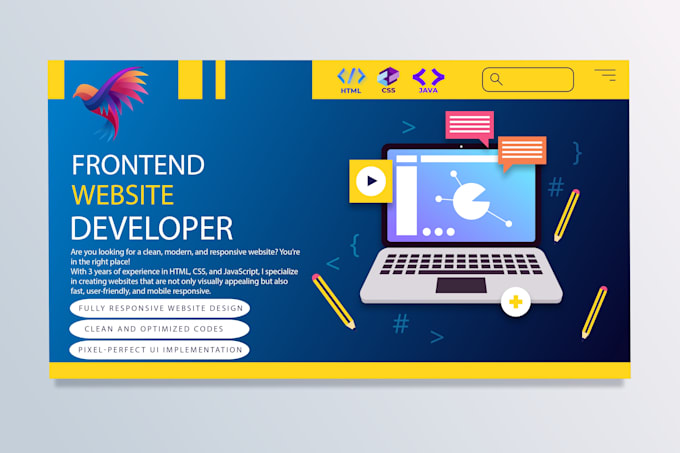 HTML CSS JAVA

FRONTEND
WEBSITE
DEVELOPER

Are you looking for a clean, modern, and responsive website? You're in the right place!
With 3 years of experience in HTML, CSS, and JavaScript, I specialize in creating websites that are not only visually appealing but also fast, user-friendly, and mobile responsive.

FULLY RESPONSIVE WEBSITE DESIGN
CLEAN AND OPTIMIZED CODES
PIXEL-PERFECT UI IMPLEMENTATION